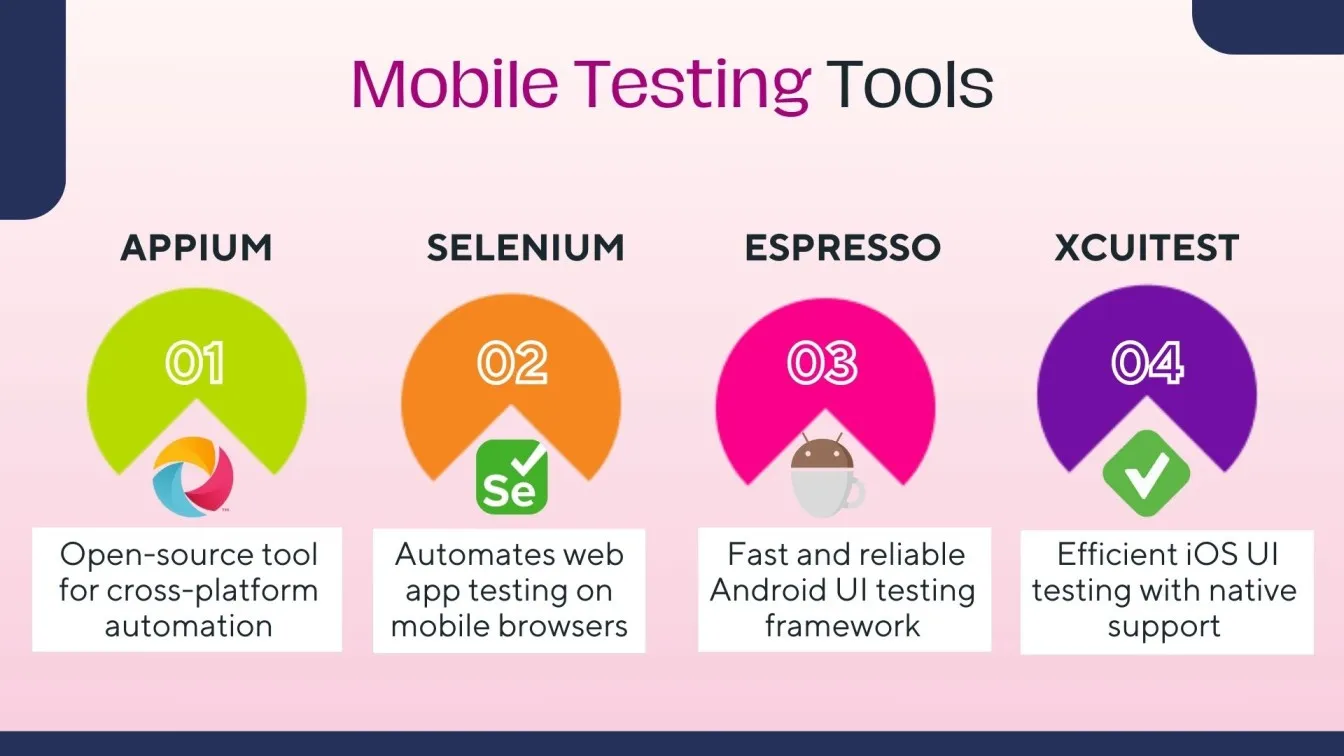 Mobile Testing Tools

APPIUM

01

Open-source tool for cross-platform automation

SELENIUM

02

Se

Automates web app testing on mobile browsers

ESPRESSO

03

Fast and reliable Android UI testing framework

XCUITEST

04

Efficient iOS UI testing with native support